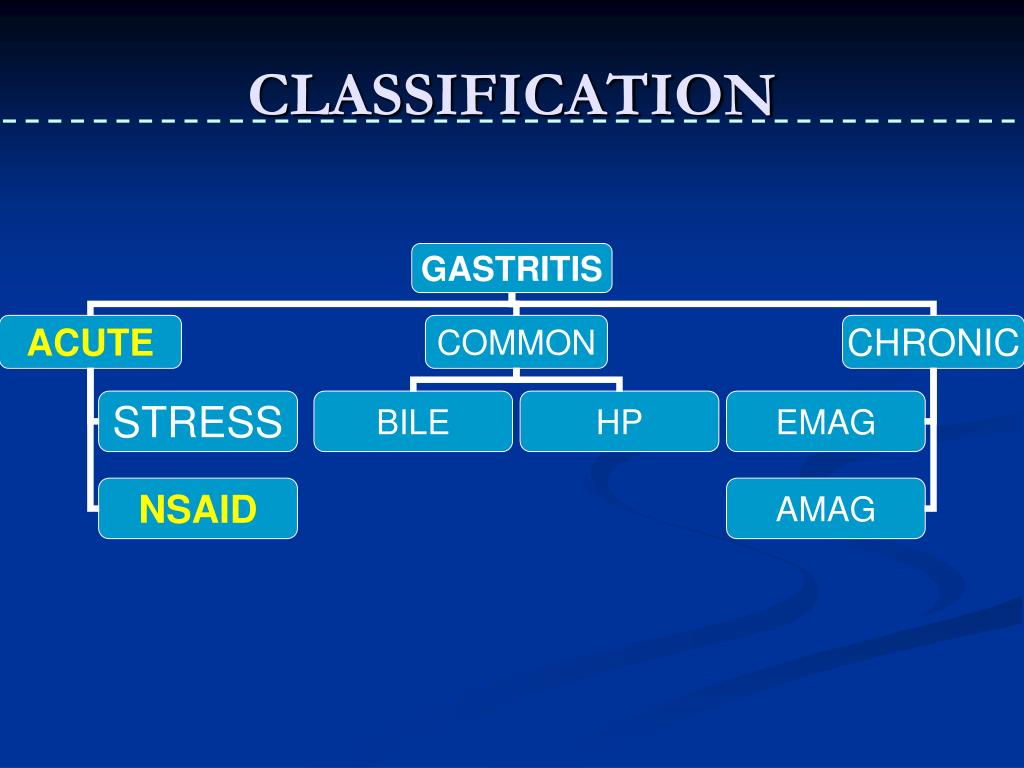 CLASSIFICATION

GASTRITIS

ACUTE

COMMON

CHRONIC

STRESS

BILE

HP

EMAG

NSAID

AMAG